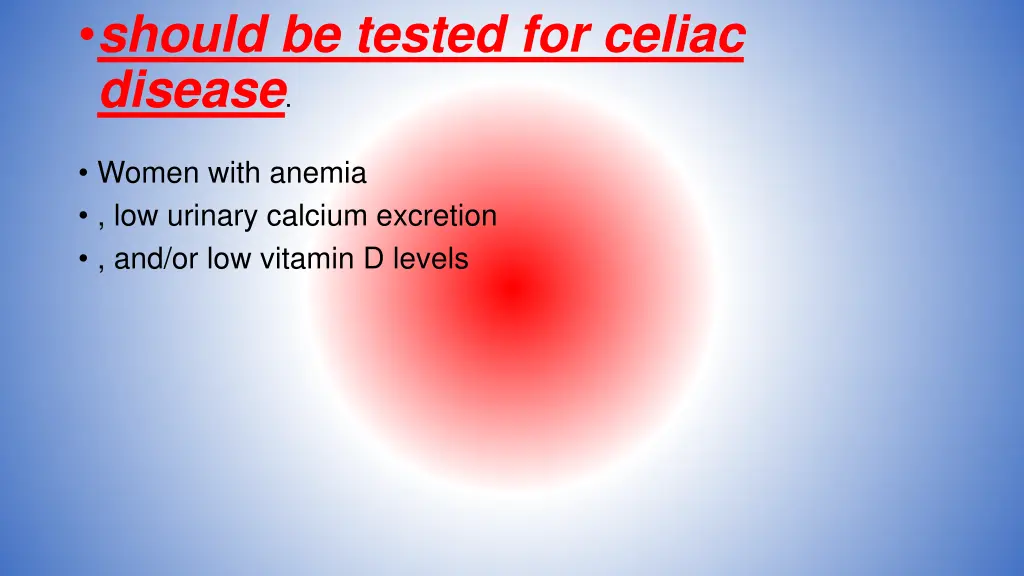 • should be tested for celiac disease.

• Women with anemia
• , low urinary calcium excretion
• , and/or low vitamin D levels